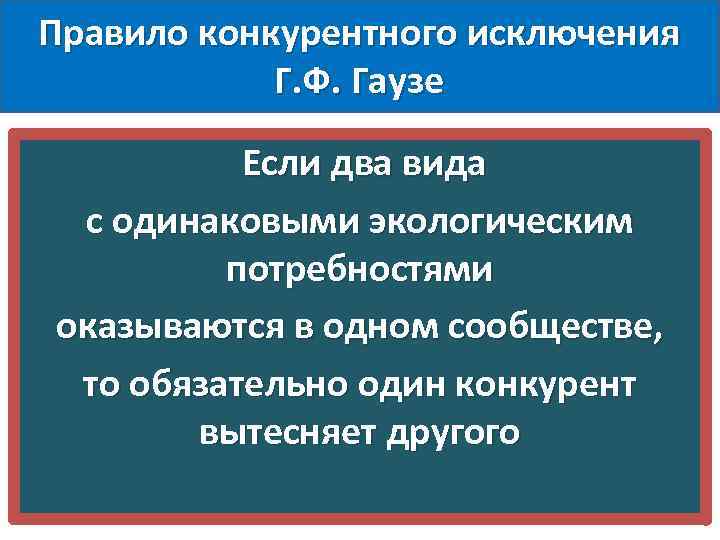 Правило конкурентного исключения Г.Ф. Гаузе

Если два вида

с одинаковыми экологическим потребностями

оказываются в одном сообществе,

то обязательно один конкурент вытесняет другого